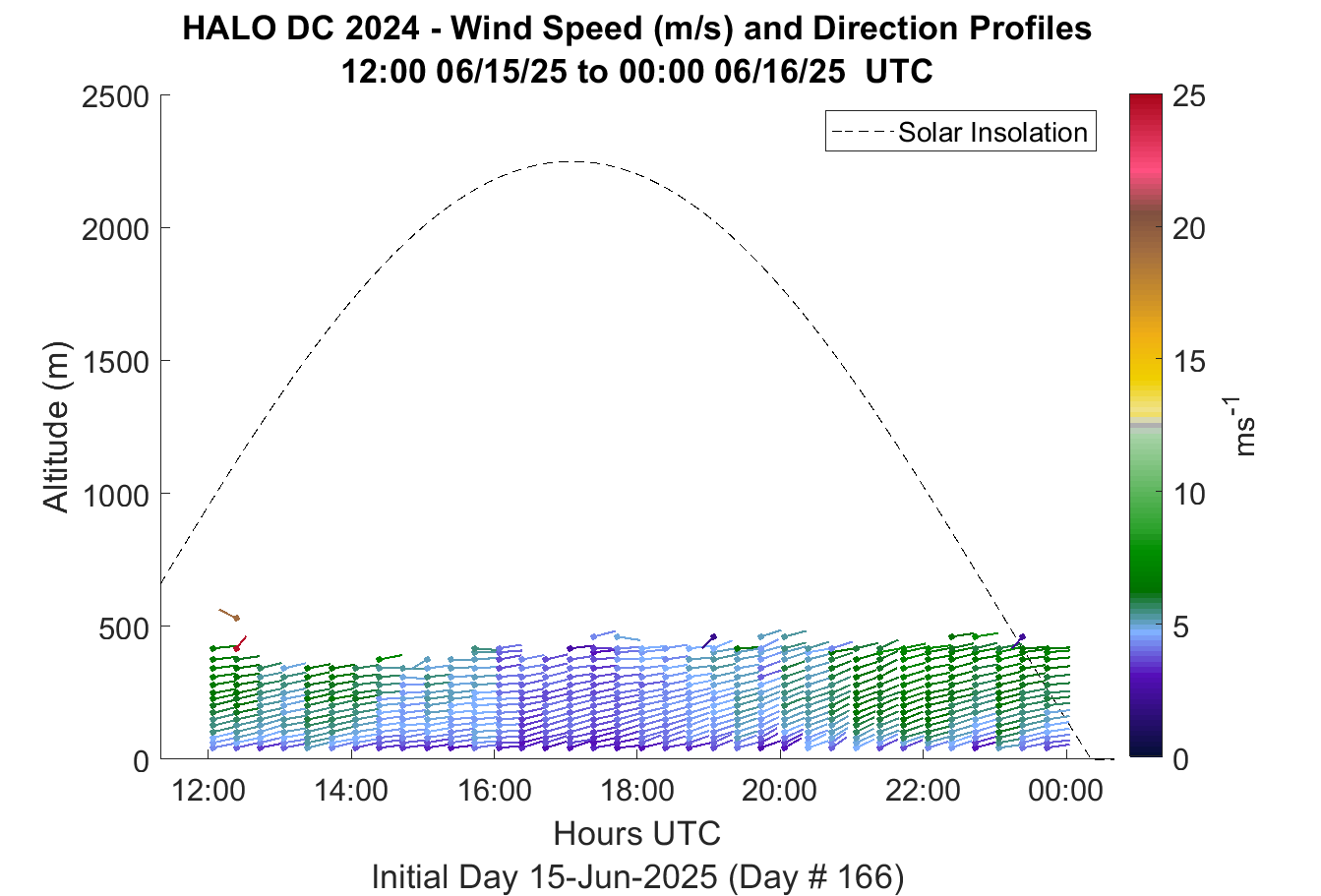 HALO DC 2024 - Wind Speed (m/s) and Direction Profiles
12:00 06/15/25 to 00:00 06/16/25 UTC

Solar Insolation

Altitude (m)

2500
2000
1500
1000
500
0

12:00
14:00
16:00
18:00
20:00
22:00
00:00

Hours UTC

Initial Day 15-Jun-2025 (Day # 166)

25
20
15
10
5
0

$ms^{-1}$